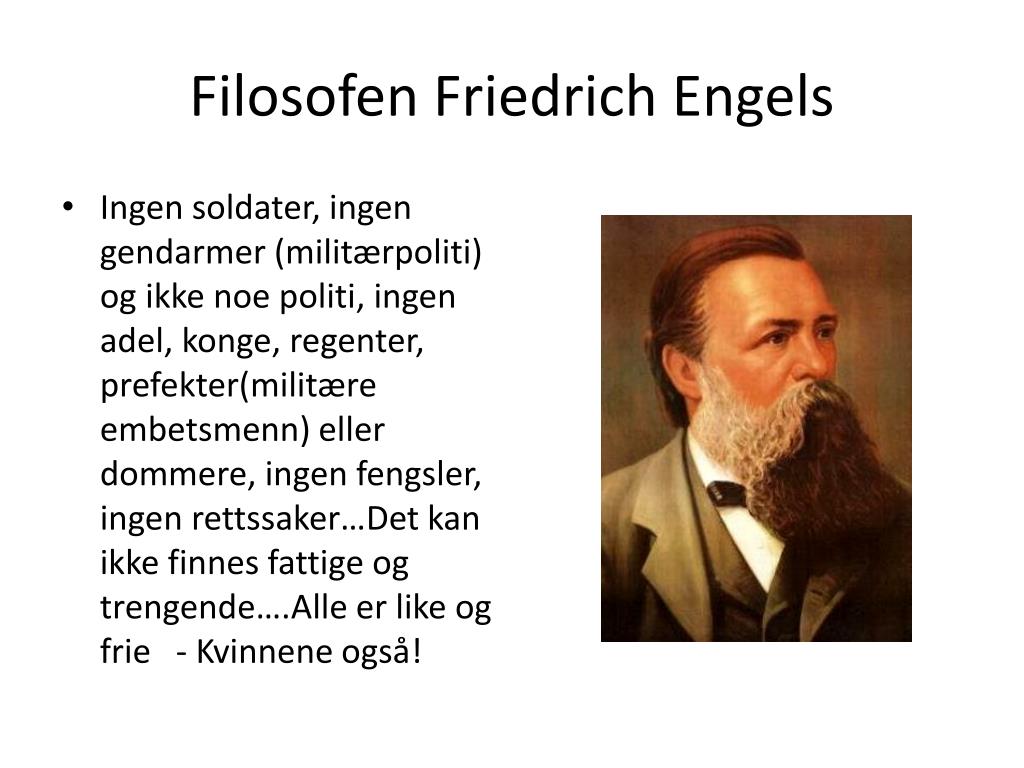 Filosofen Friedrich Engels

• Ingen soldater, ingen gendarmer (militærpoliti) og ikke noe politi, ingen adel, konge, regenter, prefekter(militære embetsmenn) eller dommere, ingen fengsler, ingen rettssaker…Det kan ikke finnes fattige og trengende….Alle er like og frie - Kvinnene også!